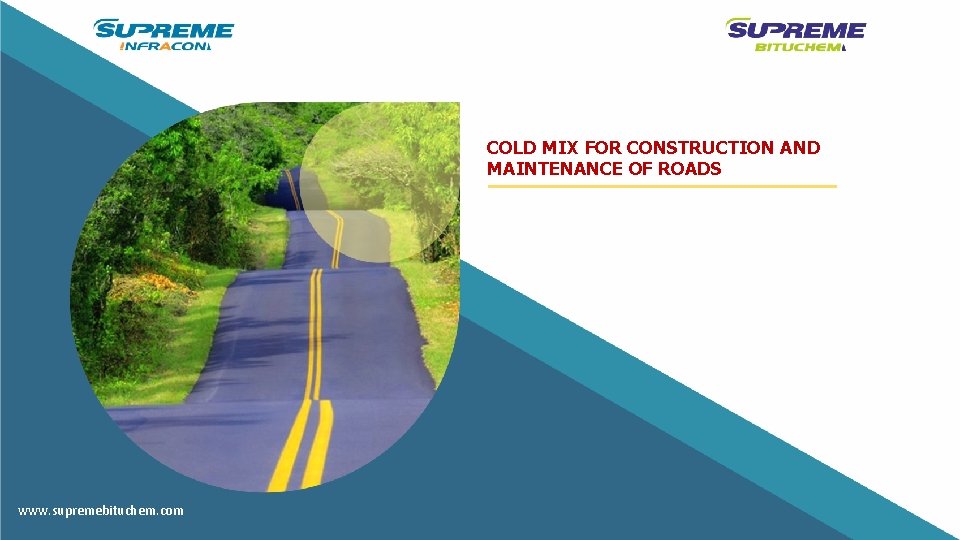 SUPREME
INFRACON

SUPREME
BITUCHEM

COLD MIX FOR CONSTRUCTION AND MAINTENANCE OF ROADS

www.supremebituchem.com